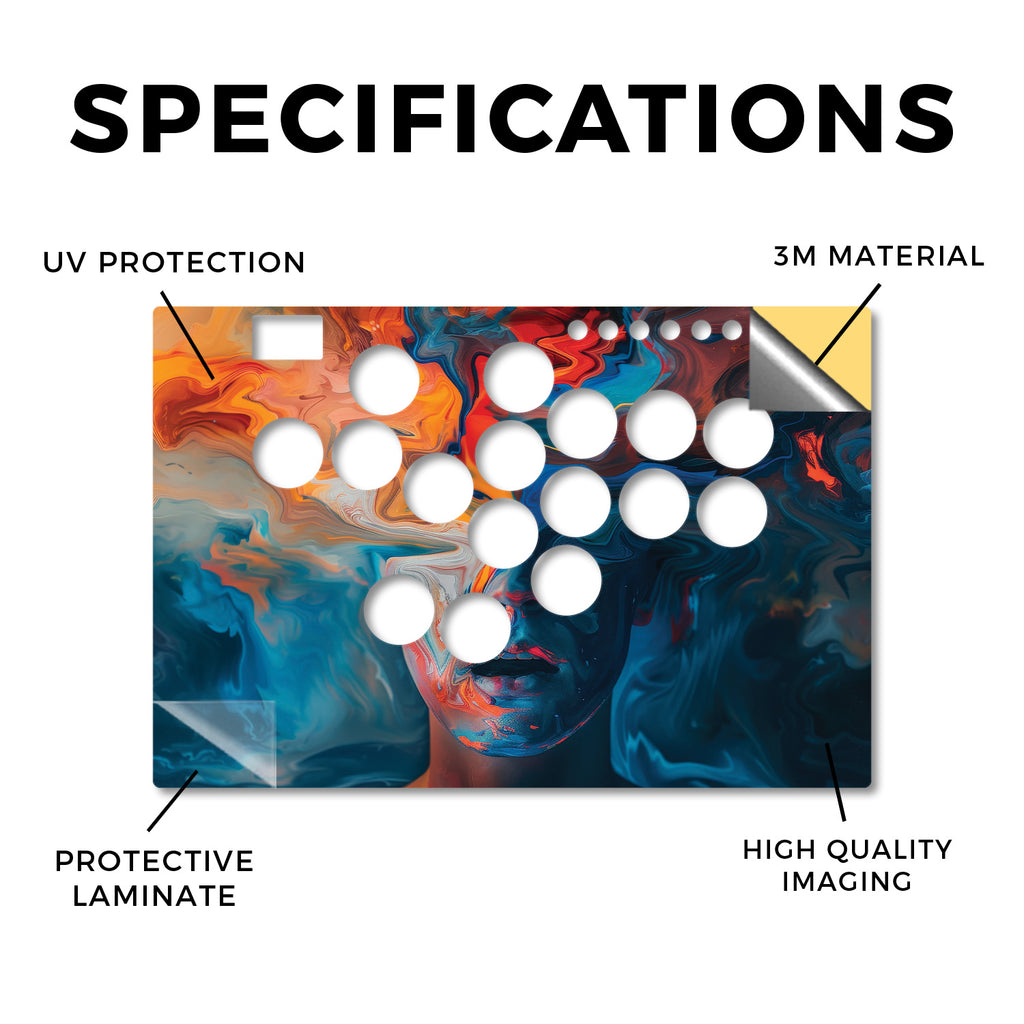 SPECIFICATIONS

UV PROTECTION

3M MATERIAL

PROTECTIVE LAMINATE

HIGH QUALITY IMAGING